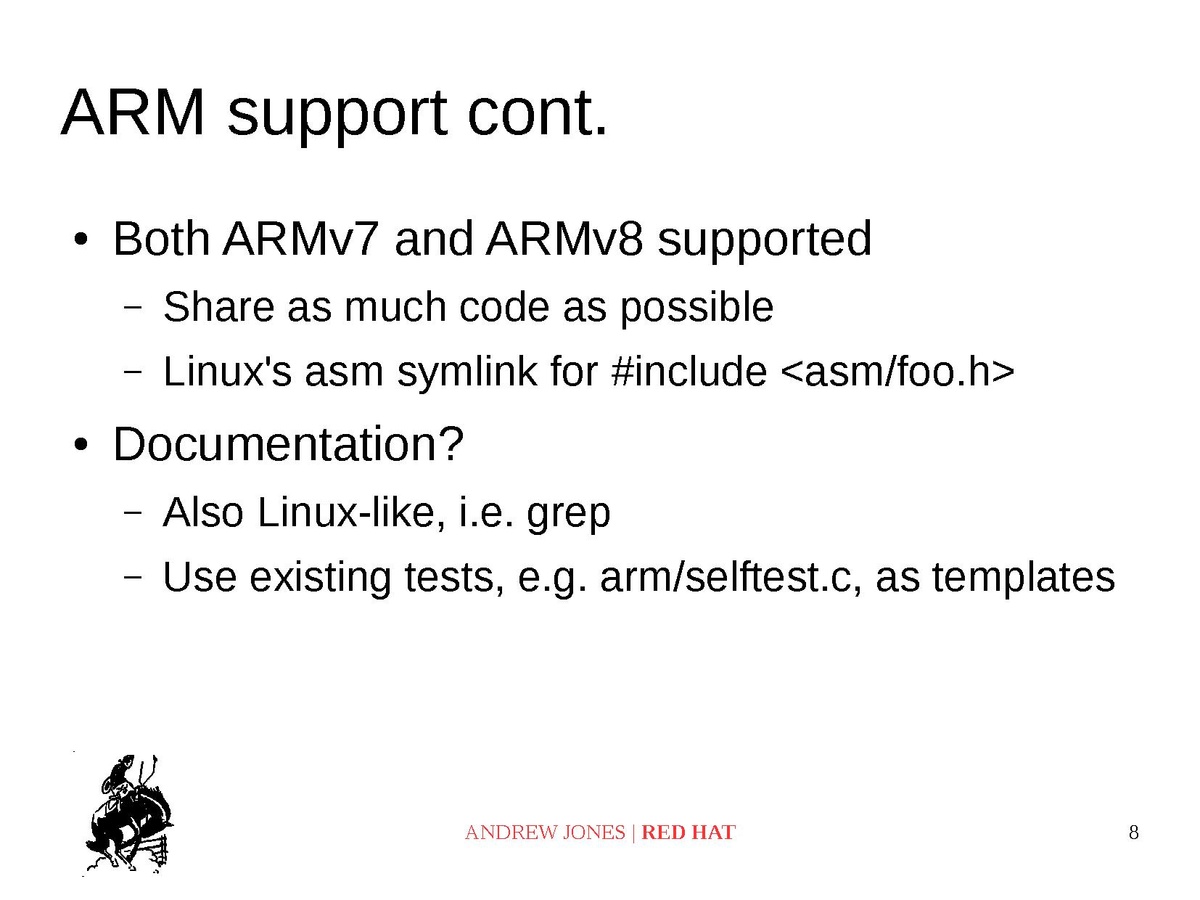 ARM support cont.

• Both ARMv7 and ARMv8 supported

– Share as much code as possible

– Linux's asm symlink for #include <asm/foo.h>

• Documentation?

– Also Linux-like, i.e. grep

– Use existing tests, e.g. arm/selftest.c, as templates

ANDREW JONES | RED HAT

8